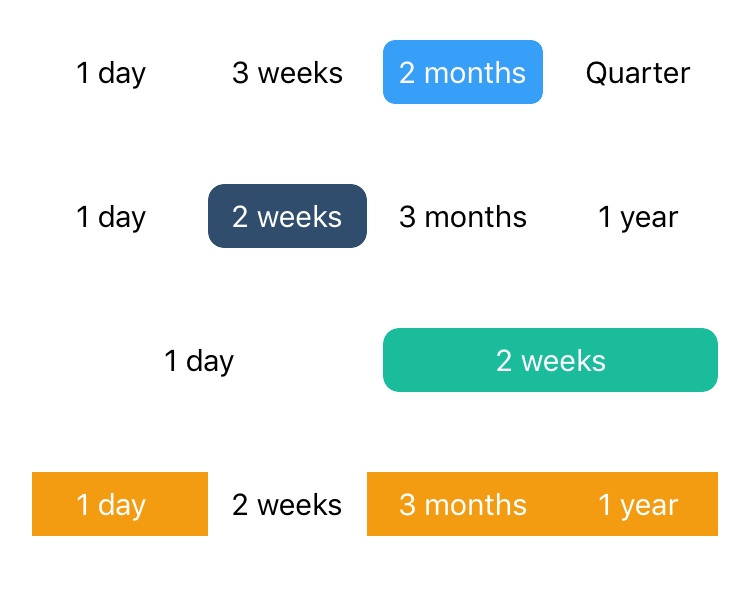 1 day 3 weeks 2 months Quarter

1 day 2 weeks 3 months 1 year

1 day 2 weeks

1 day 2 weeks 3 months 1 year